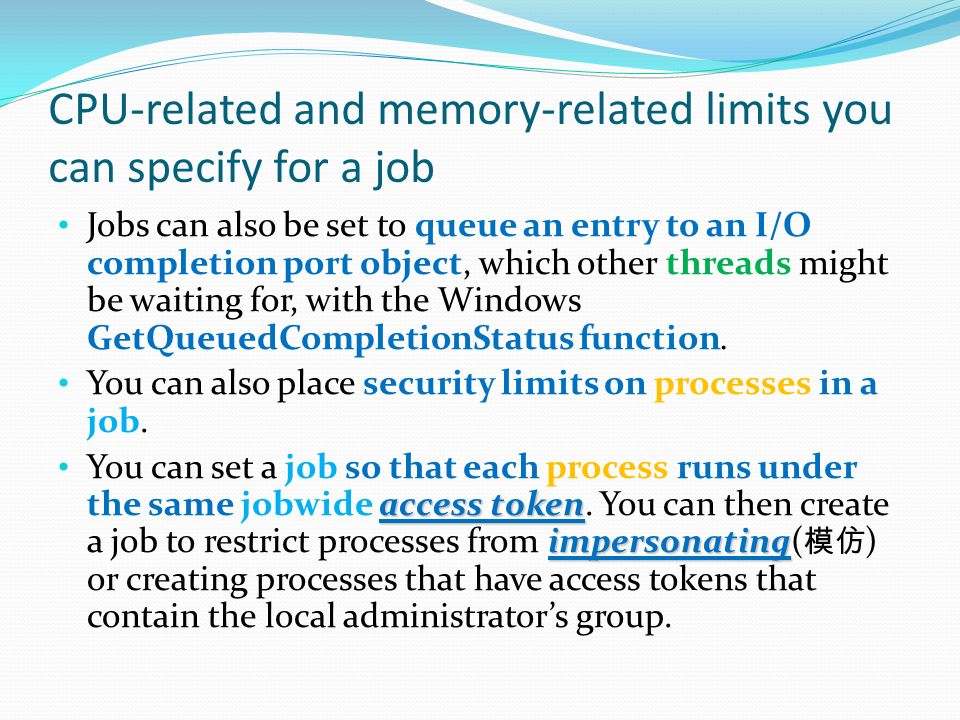 CPU-related and memory-related limits you can specify for a job

• Jobs can also be set to queue an entry to an I/O completion port object, which other threads might be waiting for, with the Windows GetQueuedCompletionStatus function.

• You can also place security limits on processes in a job.

• You can set a job so that each process runs under the same jobwide access token. You can then create a job to restrict processes from impersonating(模仿) or creating processes that have access tokens that contain the local administrator's group.